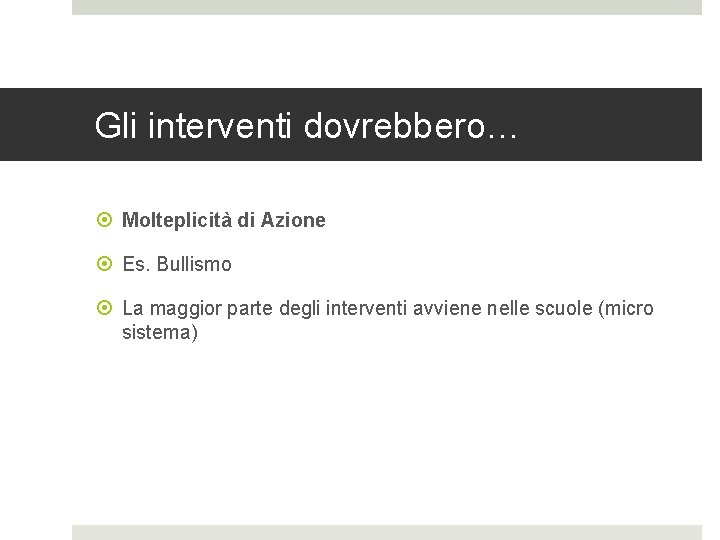 Gli interventi dovrebbero…

Molteplicità di Azione

Es. Bullismo

La maggior parte degli interventi avviene nelle scuole (micro sistema)